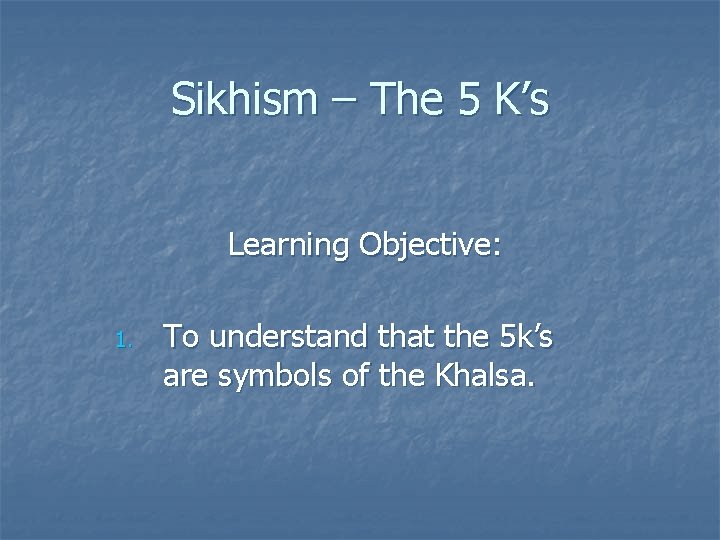 Sikhism – The 5 K's

Learning Objective:

1. To understand that the 5k's are symbols of the Khalsa.